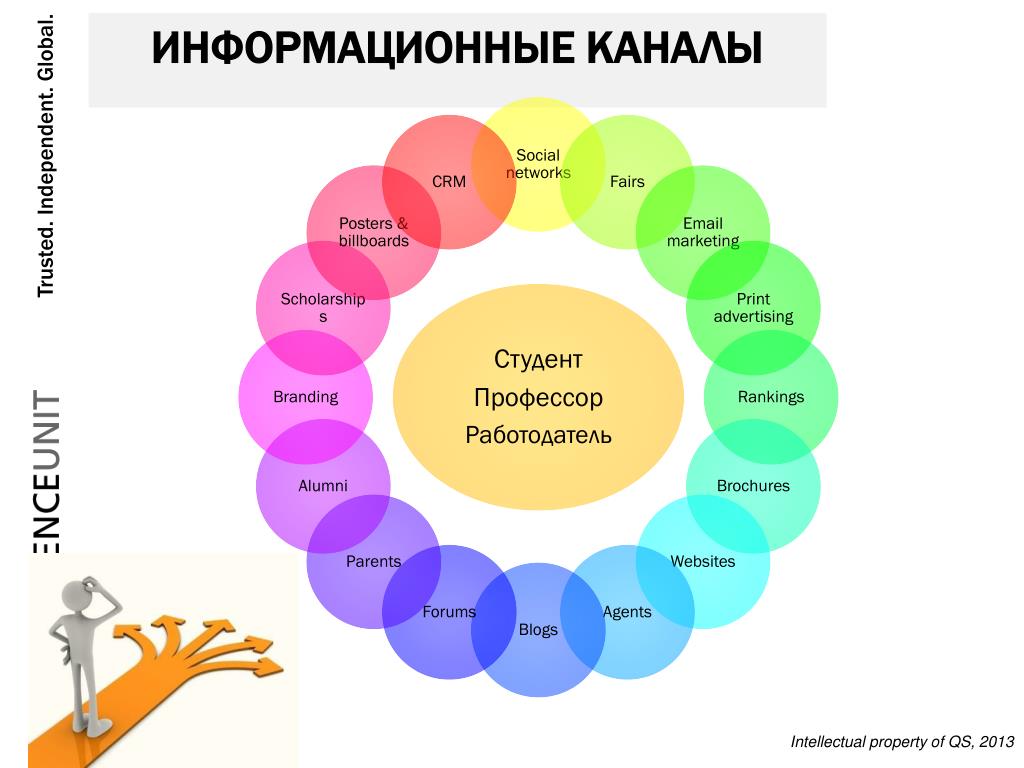 Trusted. Independent. Global.

ENCEUNIT

ИНФОРМАЦИОННЫЕ КАНАЛЫ

Social networks

Fairs

Email marketing

Print advertising

Rankings

Brochures

Websites

Agents

Blogs

Forums

Parents

Alumni

Branding

Scholarships

Posters & billboards

CRM

Студент
Профессор
Работодатель

Intellectual property of QS, 2013